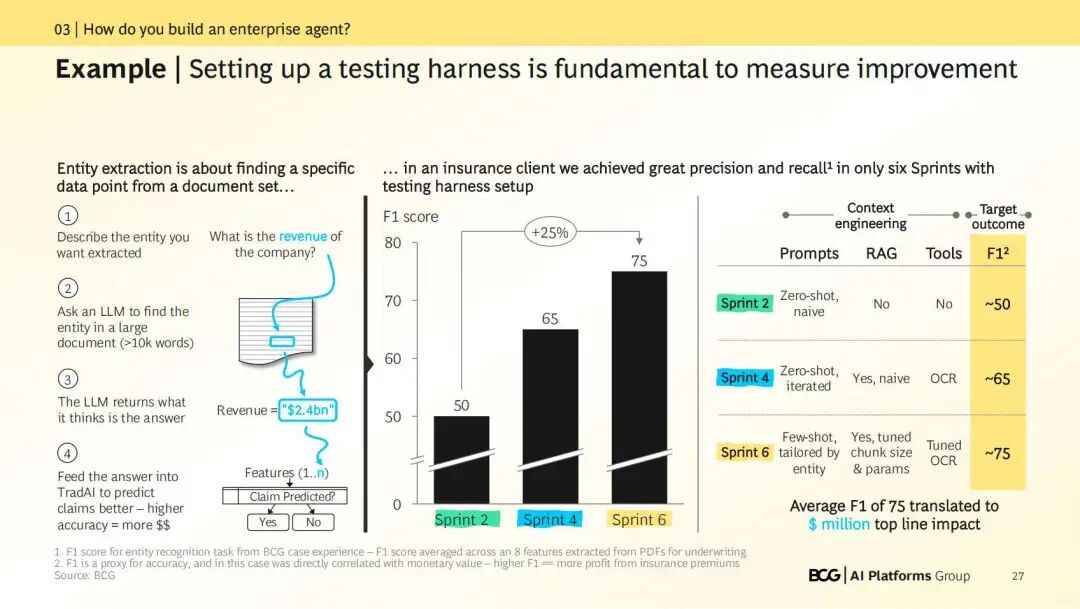 03 | How do you build an enterprise agent?

Example | Setting up a testing harness is fundamental to measure improvement

Entity extraction is about finding a specific data point from a document set…

1 Describe the entity you want extracted

What is the revenue of the company?

2 Ask an LLM to find the entity in a large document (>10k words)

3 The LLM returns what it thinks is the answer

Revenue = "$2.4bn"

4 Feed the answer into TradAI to predict claims better – higher accuracy = more $$

Features (1..n)

Claim Predicted?

Yes No

… in an insurance client we achieved great precision and recall¹ in only six Sprints with testing harness setup

F1 score

80
70
60
50
0

+25%

50
65
75

Sprint 2 Sprint 4 Sprint 6

Context engineering

Target outcome

| | Prompts | RAG | Tools | F1² |
|---|---|---|---|---|
| Sprint 2 | Zero-shot, naive | No | No | ~50 |
| Sprint 4 | Zero-shot, iterated | Yes, naive | OCR | ~65 |
| Sprint 6 | Few-shot, tailored by entity | Yes, tuned chunk size & params | Tuned OCR | ~75 |

Average F1 of 75 translated to $ million top line impact

1. F1 score for entity recognition task from BCG case experience – F1 score averaged across an 8 features extracted from PDFs for underwriting
2. F1 is a proxy for accuracy, and in this case was directly correlated with monetary value – higher F1 == more profit from insurance premiums
Source: BCG

BCG | AI Platforms Group

27